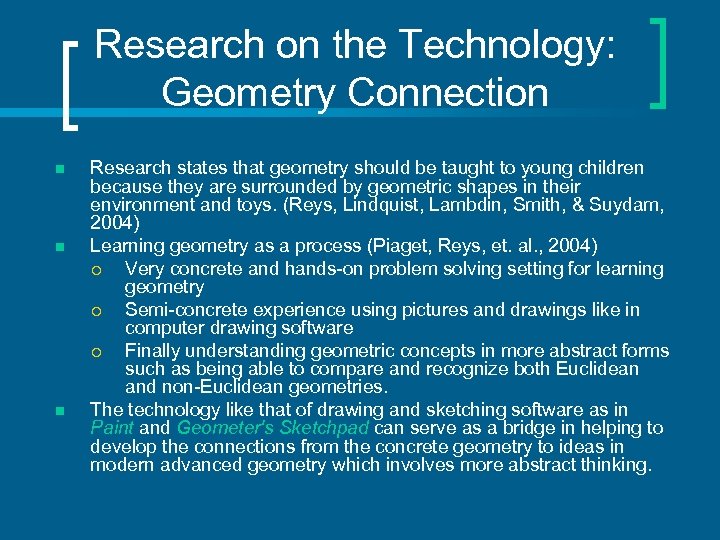 Research on the Technology: Geometry Connection

Research states that geometry should be taught to young children because they are surrounded by geometric shapes in their environment and toys. (Reys, Lindquist, Lambdin, Smith, & Suydam, 2004)

Learning geometry as a process (Piaget, Reys, et. al., 2004)

Very concrete and hands-on problem solving setting for learning geometry

Semi-concrete experience using pictures and drawings like in computer drawing software

Finally understanding geometric concepts in more abstract forms such as being able to compare and recognize both Euclidean and non-Euclidean geometries.

The technology like that of drawing and sketching software as in Paint and Geometer's Sketchpad can serve as a bridge in helping to develop the connections from the concrete geometry to ideas in modern advanced geometry which involves more abstract thinking.